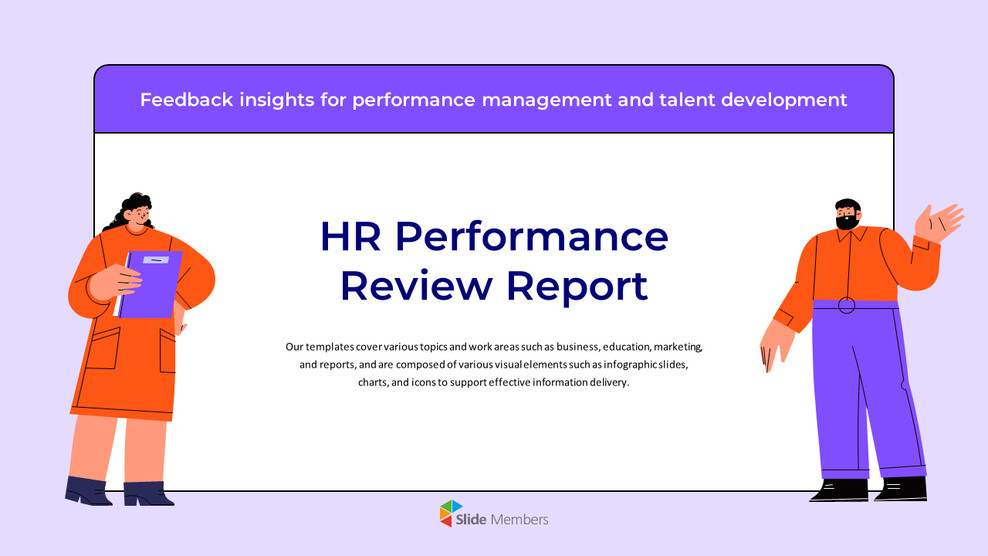 Feedback insights for performance management and talent development

HR Performance Review Report

Our templates cover various topics and work areas such as business, education, marketing, and reports, and are composed of various visual elements such as infographic slides, charts, and icons to support effective information delivery.

Slide Members